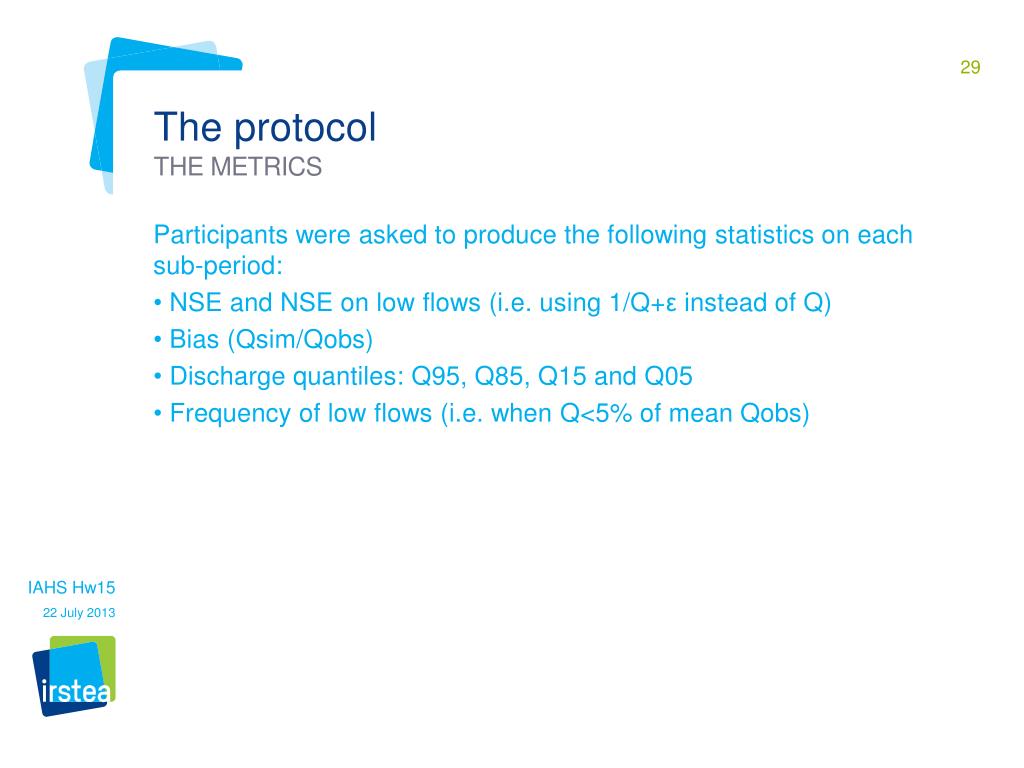 29

The protocol
THE METRICS

Participants were asked to produce the following statistics on each sub-period:
• NSE and NSE on low flows (i.e. using 1/Q+ε instead of Q)
• Bias (Qsim/Qobs)
• Discharge quantiles: Q95, Q85, Q15 and Q05
• Frequency of low flows (i.e. when Q<5% of mean Qobs)

IAHS Hw15
22 July 2013

irstea